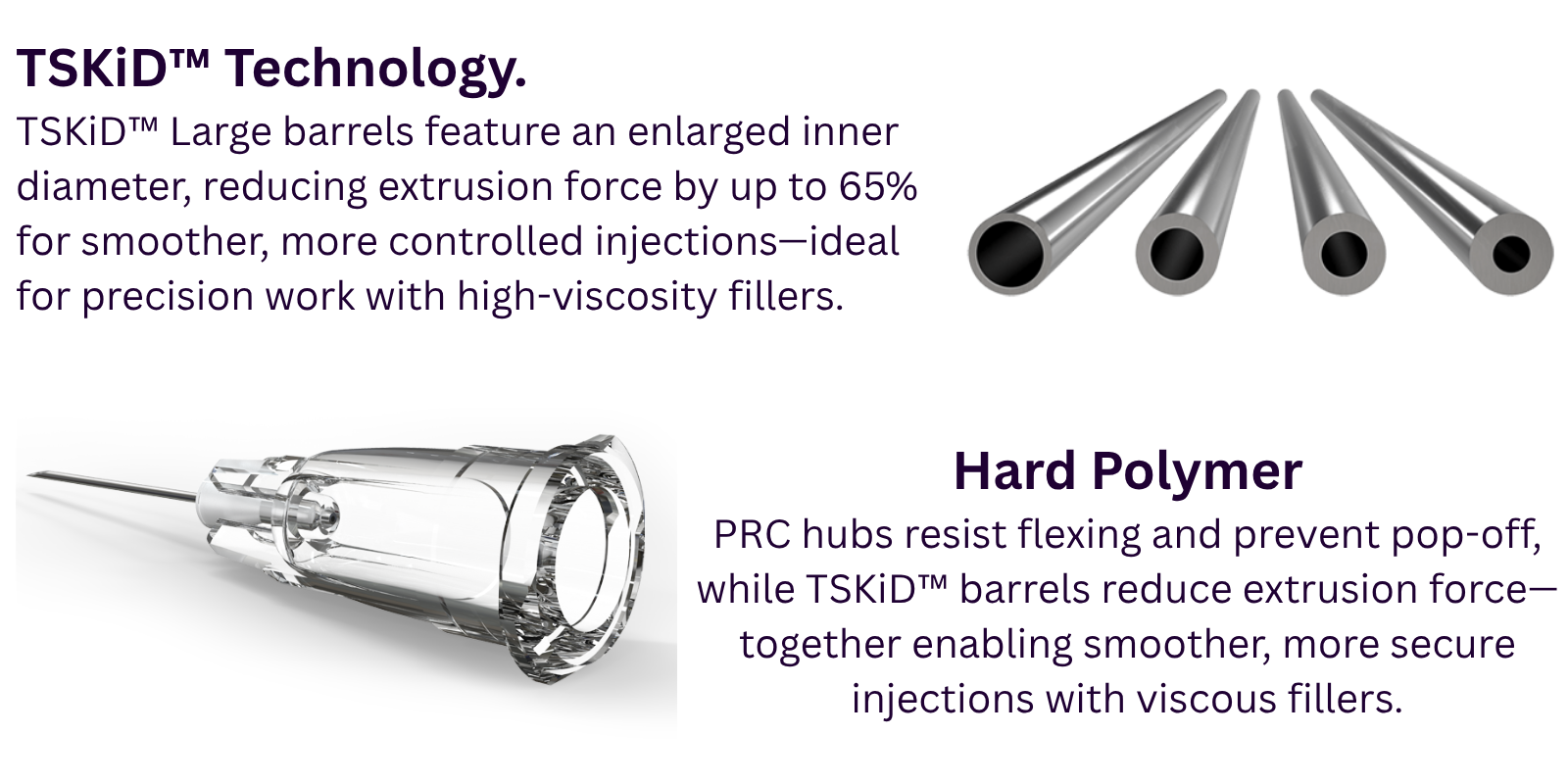 TSKiD™ Technology.
TSKiD™ Large barrels feature an enlarged inner diameter, reducing extrusion force by up to 65% for smoother, more controlled injections—ideal for precision work with high-viscosity fillers.

Hard Polymer
PRC hubs resist flexing and prevent pop-off, while TSKiD™ barrels reduce extrusion force—together enabling smoother, more secure injections with viscous fillers.